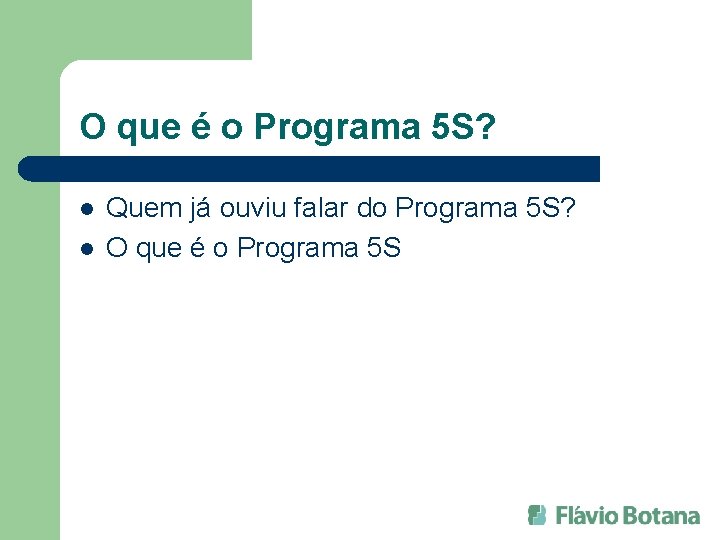 O que é o Programa 5S?

- Quem já ouviu falar do Programa 5S?
- O que é o Programa 5S

Flávio Botana